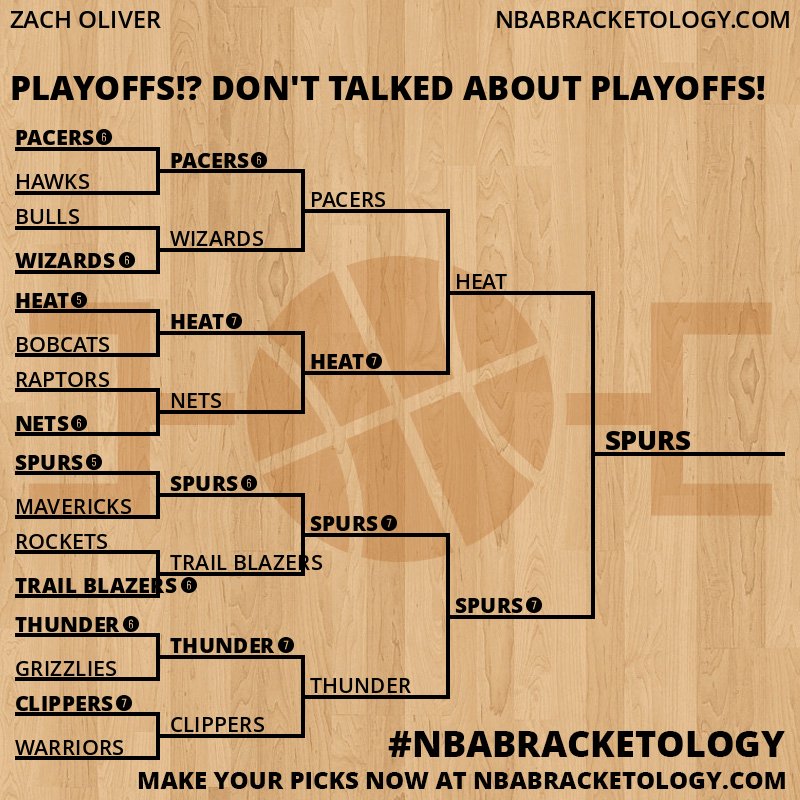 ZACH OLIVER
NBABRACKETOLOGY.COM

PLAYOFFS!? DON'T TALKED ABOUT PLAYOFFS!

PACERS 6
HAWKS
BULLS
WIZARDS 6
HEAT 5
BOBCATS
RAPTORS
NETS 6
SPURS 5
MAVERICKS
ROCKETS
TRAIL BLAZERS 6
THUNDER 6
GRIZZLIES
CLIPPERS 7
WARRIORS

PACERS 6
WIZARDS
HEAT 7
NETS
SPURS 6
TRAIL BLAZERS
THUNDER 7
CLIPPERS

PACERS
HEAT 7
SPURS 7
THUNDER

HEAT
SPURS 7

SPURS

#NBABRACKETOLOGY
MAKE YOUR PICKS NOW AT NBABRACKETOLOGY.COM